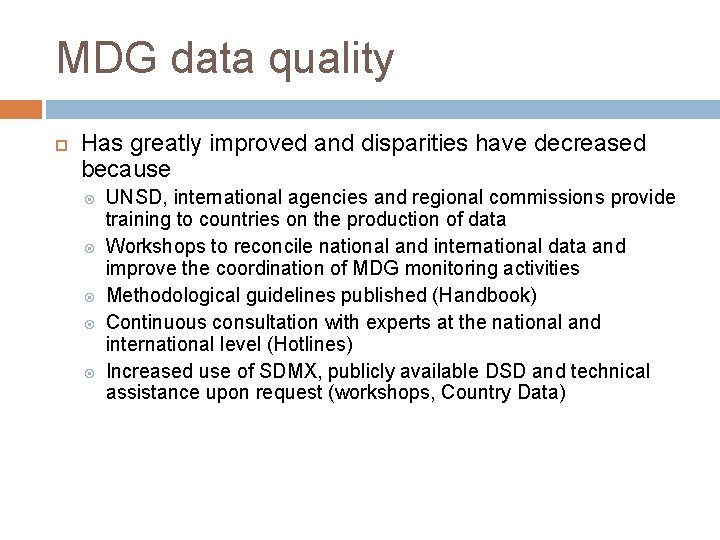 MDG data quality

Has greatly improved and disparities have decreased because

UNSD, international agencies and regional commissions provide training to countries on the production of data

Workshops to reconcile national and international data and improve the coordination of MDG monitoring activities

Methodological guidelines published (Handbook)

Continuous consultation with experts at the national and international level (Hotlines)

Increased use of SDMX, publicly available DSD and technical assistance upon request (workshops, Country Data)